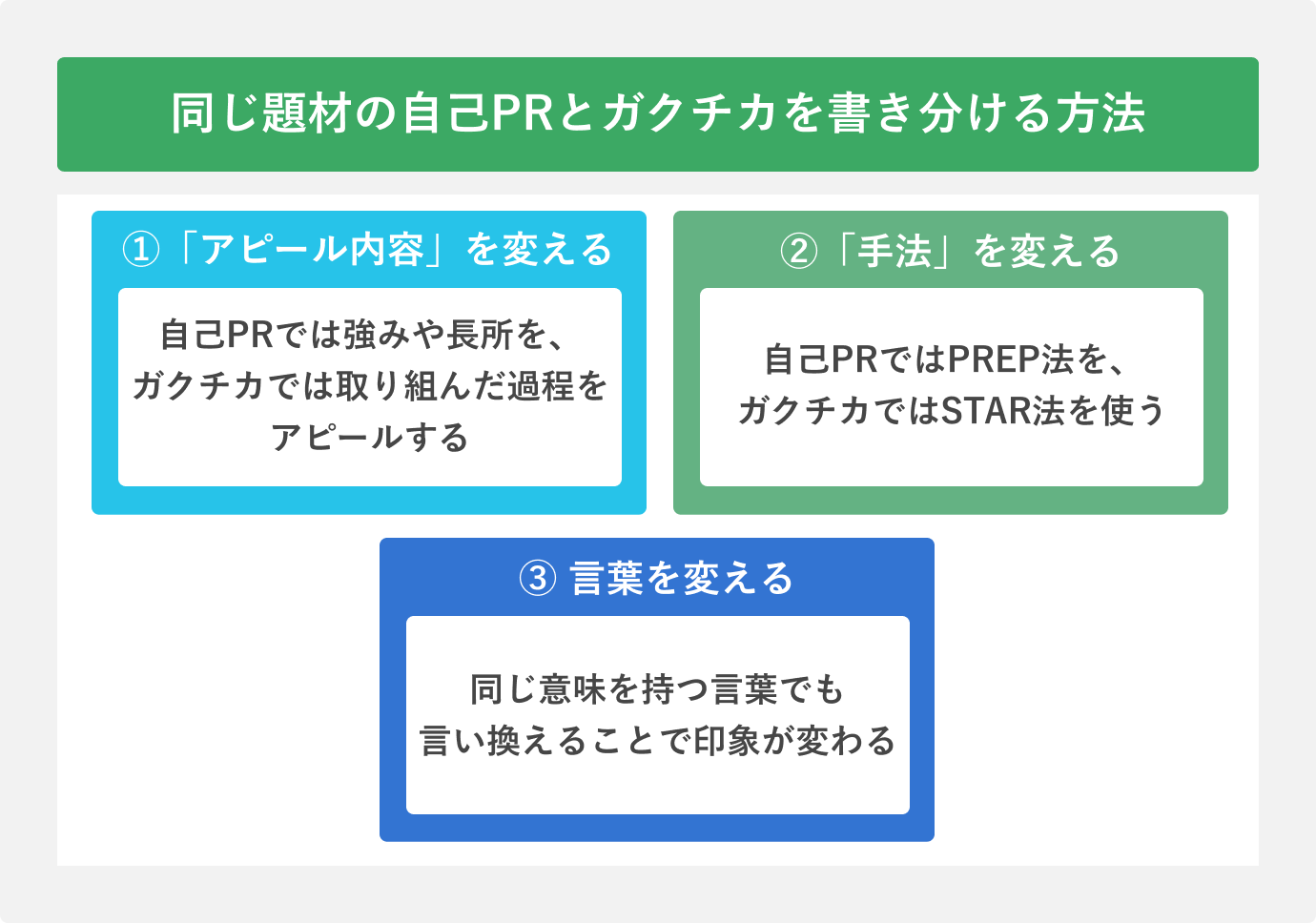 同じ題材の自己PRとガクチカを書き分ける方法

①「アピール内容」を変える

自己PRでは強みや長所を、ガクチカでは取り組んだ過程をアピールする

②「手法」を変える

自己PRではPREP法を、ガクチカではSTAR法を使う

③ 言葉を変える

同じ意味を持つ言葉でも言い換えることで印象が変わる